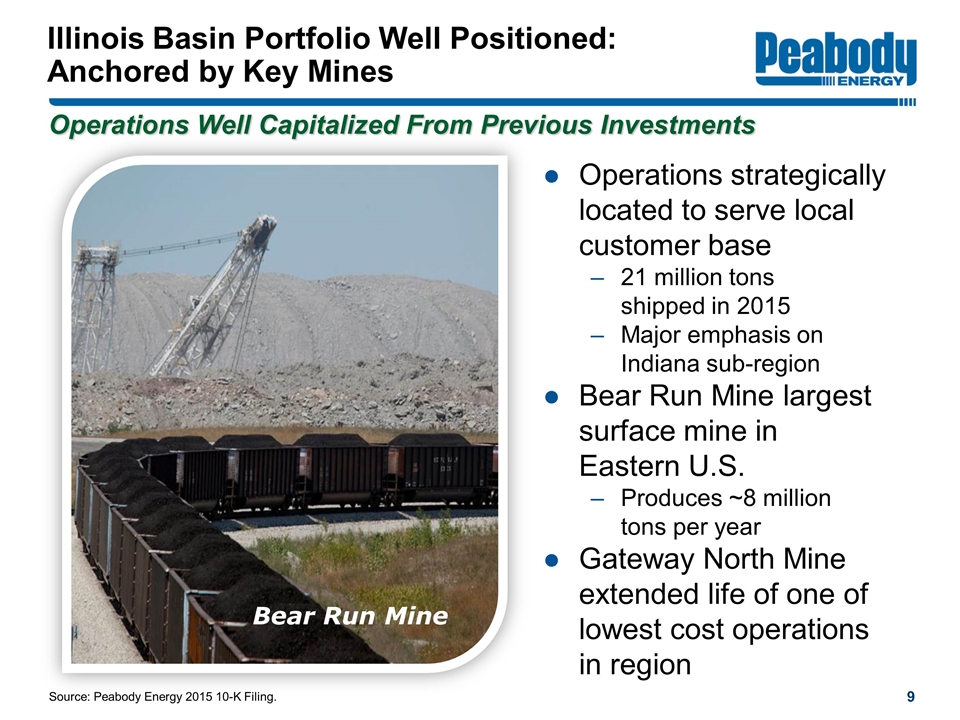 Illinois Basin Portfolio Well Positioned: Anchored by Key Mines

Peabody ENERGY

Operations Well Capitalized From Previous Investments

Bear Run Mine

● Operations strategically located to serve local customer base
– 21 million tons shipped in 2015
– Major emphasis on Indiana sub-region
● Bear Run Mine largest surface mine in Eastern U.S.
– Produces ~8 million tons per year
● Gateway North Mine extended life of one of lowest cost operations in region

Source: Peabody Energy 2015 10-K Filing.

9